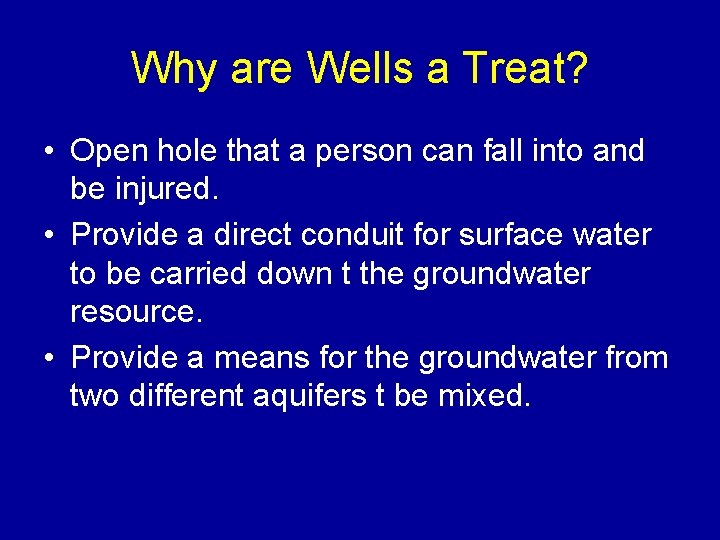 Why are Wells a Treat?

• Open hole that a person can fall into and be injured.
• Provide a direct conduit for surface water to be carried down t the groundwater resource.
• Provide a means for the groundwater from two different aquifers t be mixed.